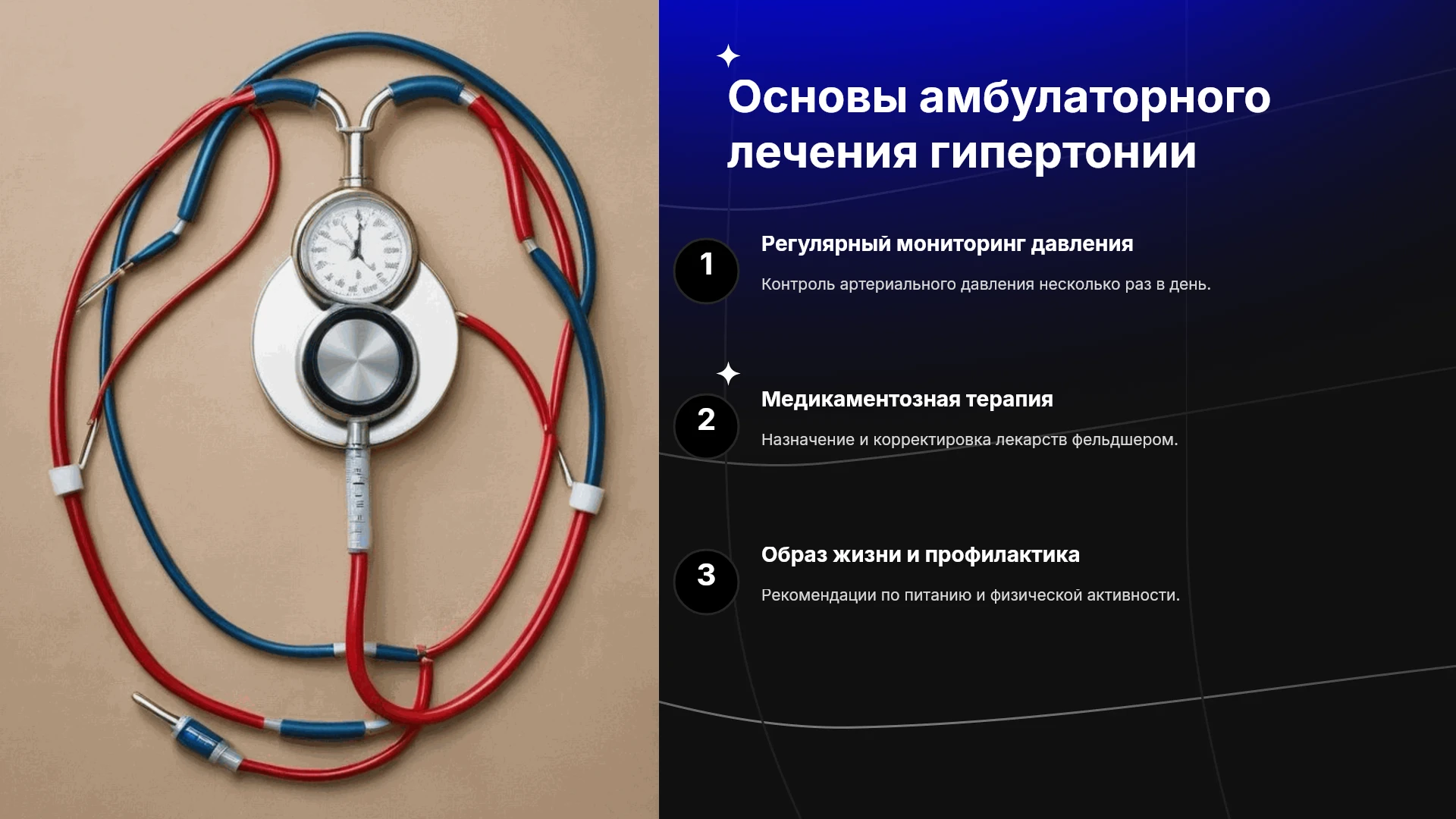 Основы амбулаторного лечения гипертонии

1

Регулярный мониторинг давления

Контроль артериального давления несколько раз в день.

2

Медикаментозная терапия

Назначение и корректировка лекарств фельдшером.

3

Образ жизни и профилактика

Рекомендации по питанию и физической активности.